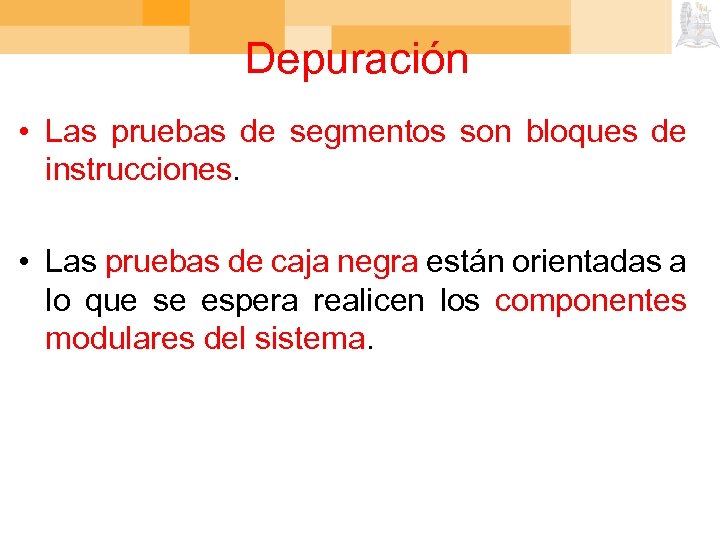 Depuración

• Las pruebas de segmentos son bloques de instrucciones.

• Las pruebas de caja negra están orientadas a lo que se espera realicen los componentes modulares del sistema.